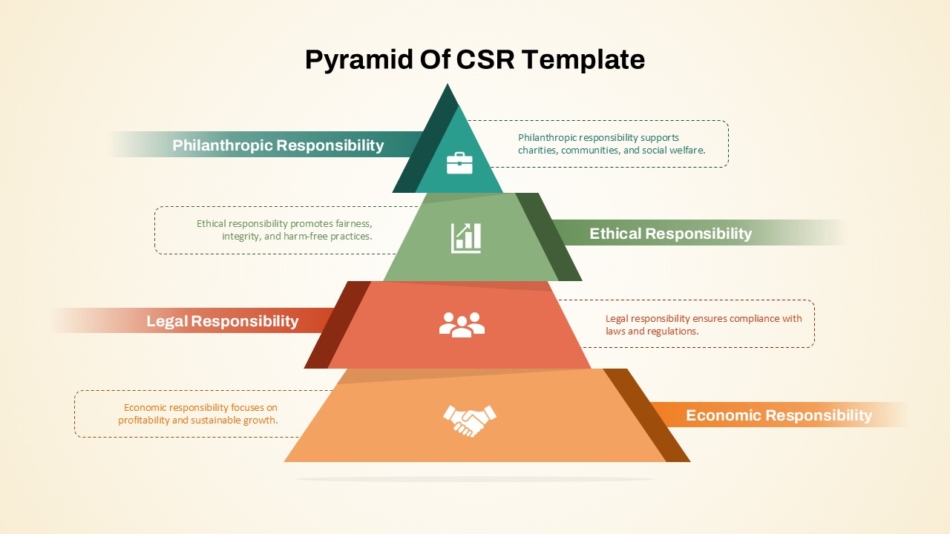 Pyramid Of CSR Template

Philanthropic Responsibility

Philanthropic responsibility supports charities, communities, and social welfare.

Ethical responsibility promotes fairness, integrity, and harm-free practices.

Ethical Responsibility

Legal Responsibility

Legal responsibility ensures compliance with laws and regulations.

Economic responsibility focuses on profitability and sustainable growth.

Economic Responsibility